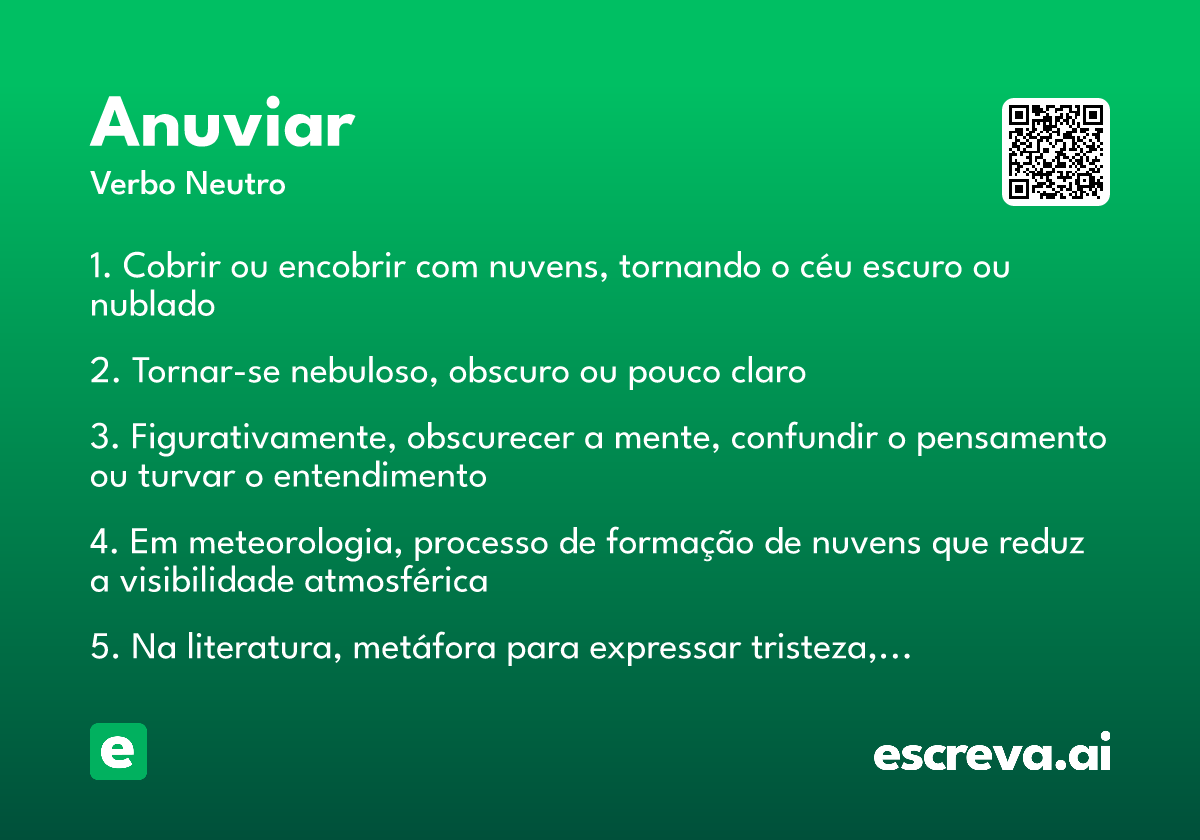 Anuviar
Verbo Neutro

1. Cobrir ou encobrir com nuvens, tornando o céu escuro ou nublado

2. Tornar-se nebuloso, obscuro ou pouco claro

3. Figurativamente, obscurecer a mente, confundir o pensamento ou turvar o entendimento

4. Em meteorologia, processo de formação de nuvens que reduz a visibilidade atmosférica

5. Na literatura, metáfora para expressar tristeza,...

e

escreva.ai